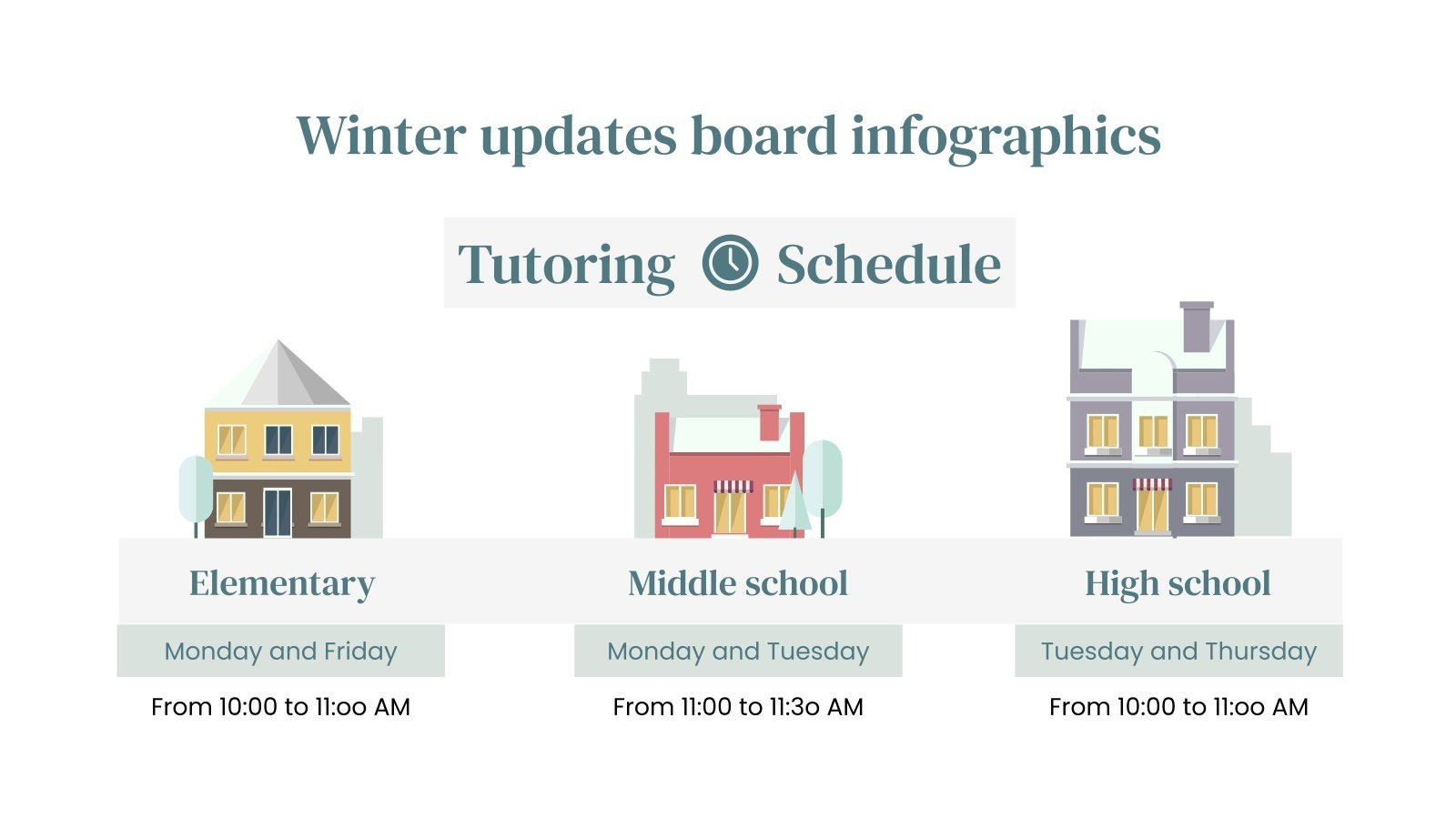 Winter updates board infographics

Tutoring Schedule

Elementary

Monday and Friday

From 10:00 to 11:oo AM

Middle school

Monday and Tuesday

From 11:00 to 11:3o AM

High school

Tuesday and Thursday

From 10:00 to 11:oo AM